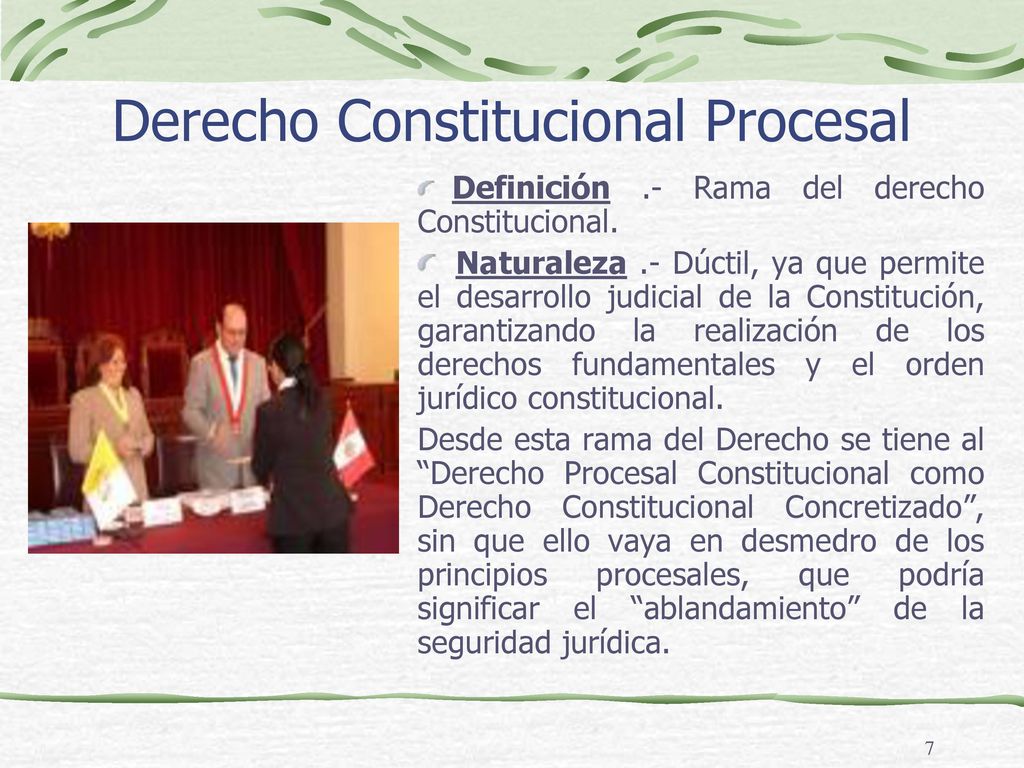 Derecho Constitucional Procesal

Definición .- Rama del derecho Constitucional.

Naturaleza .- Dúctil, ya que permite el desarrollo judicial de la Constitución, garantizando la realización de los derechos fundamentales y el orden jurídico constitucional.

Desde esta rama del Derecho se tiene al “Derecho Procesal Constitucional como Derecho Constitucional Concretizado”, sin que ello vaya en desmedro de los principios procesales, que podría significar el “ablandamiento” de la seguridad jurídica.

7